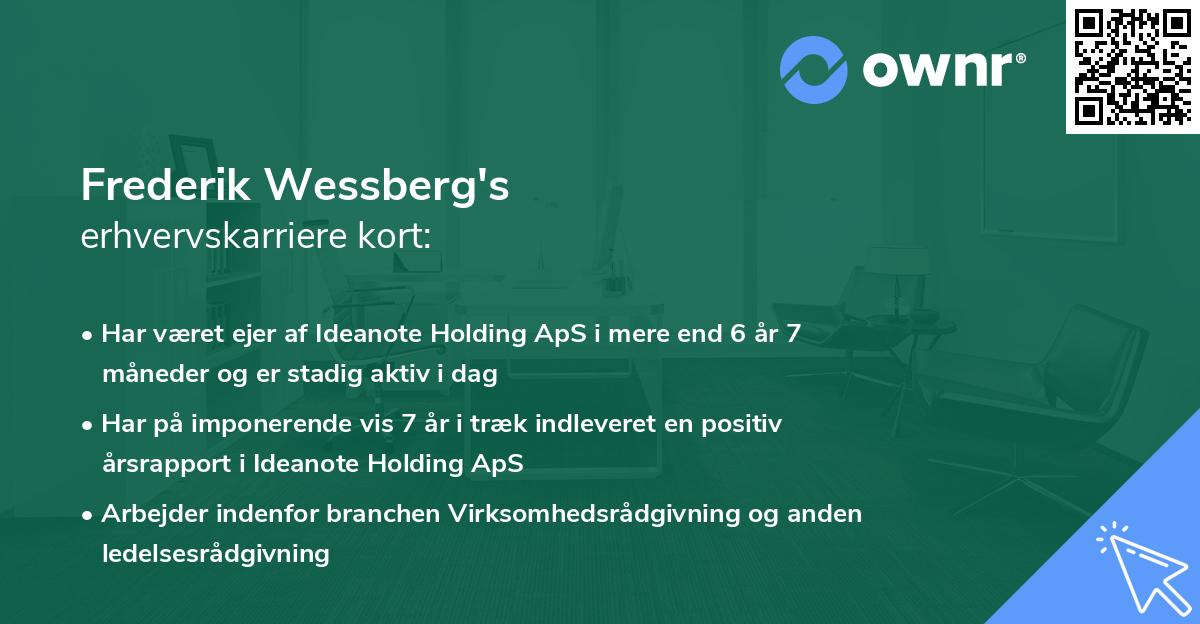 ownr®

Frederik Wessberg's
erhvervskarriere kort:

• Har været ejer af Ideanote Holding ApS i mere end 6 år 7 måneder og er stadig aktiv i dag

• Har på imponerende vis 7 år i træk indleveret en positiv årsrapport i Ideanote Holding ApS

• Arbejder indenfor branchen Virksomhedsrådgivning og anden ledelsesrådgivning